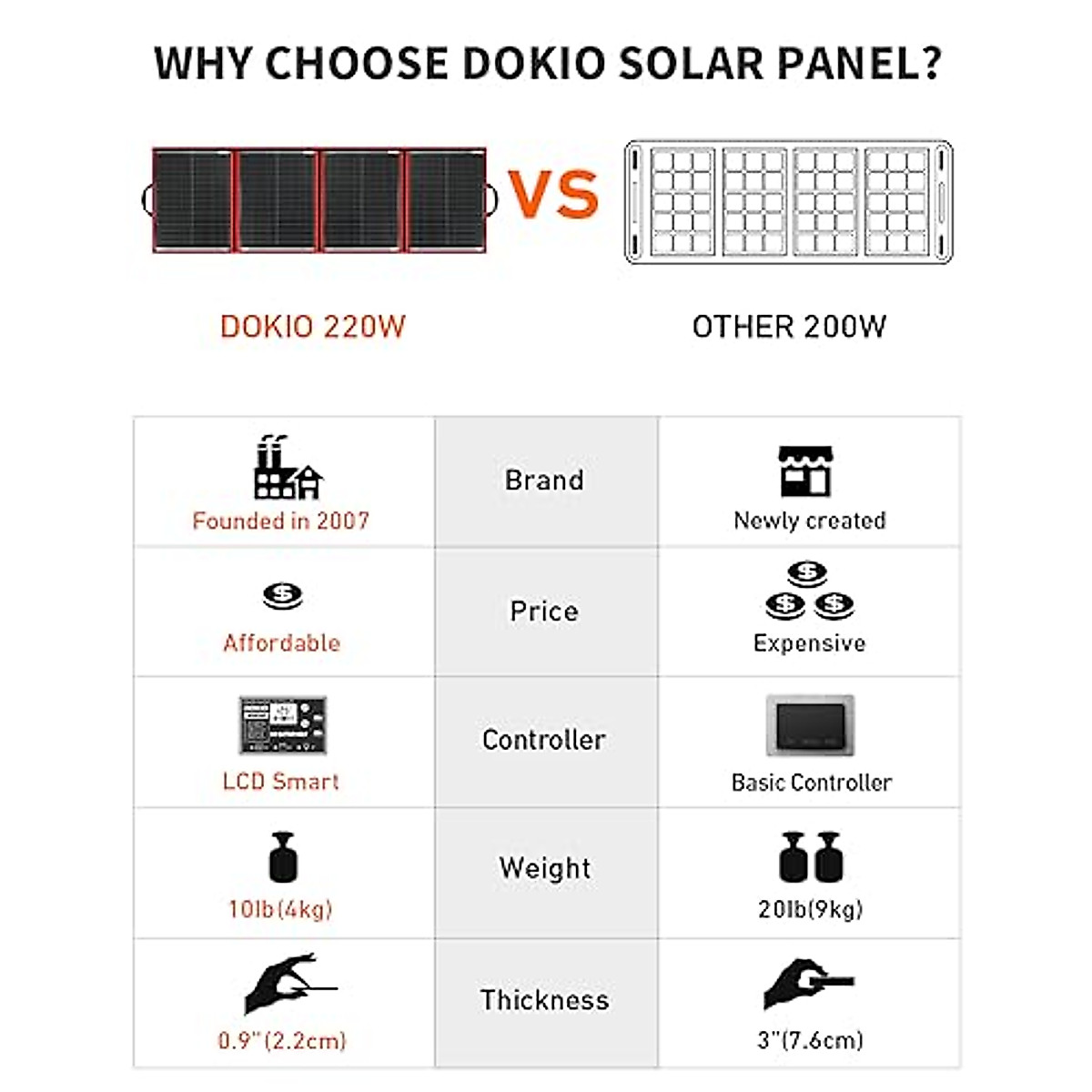 WHY CHOOSE DOKIO SOLAR PANEL?

VS

DOKIO 220W

OTHER 200W

| | | |
|---|---|---|
| Founded in 2007 | Brand | Newly created |
| Affordable | Price | Expensive |
| LCD Smart | Controller | Basic Controller |
| 10lb(4kg) | Weight | 20lb(9kg) |
| 0.9"(2.2cm) | Thickness | 3"(7.6cm) |